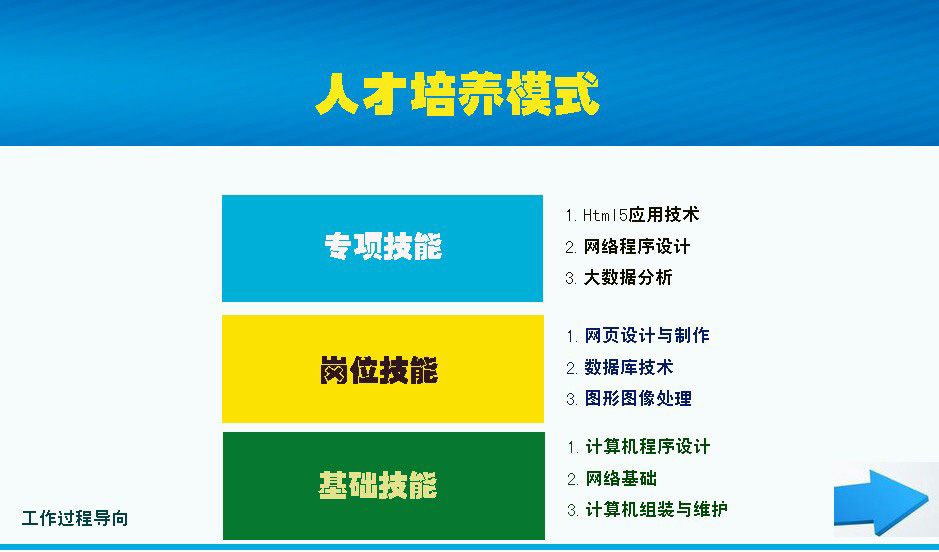 人才培养模式

专项技能

1. Html5应用技术
2. 网络程序设计
3. 大数据分析

岗位技能

1. 网页设计与制作
2. 数据库技术
3. 图形图像处理

基础技能

1. 计算机程序设计
2. 网络基础
3. 计算机组装与维护

工作过程导向